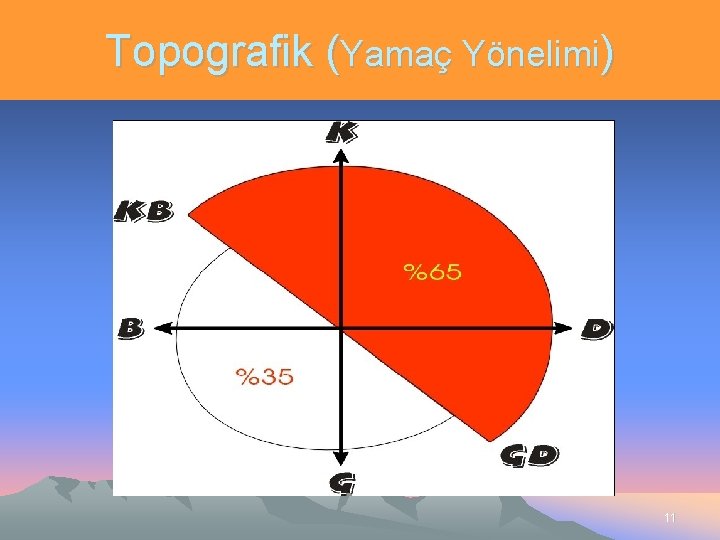 Topografik (Yamaç Yönelimi)

K

KB

%65

B

D

%35

GD

G

11